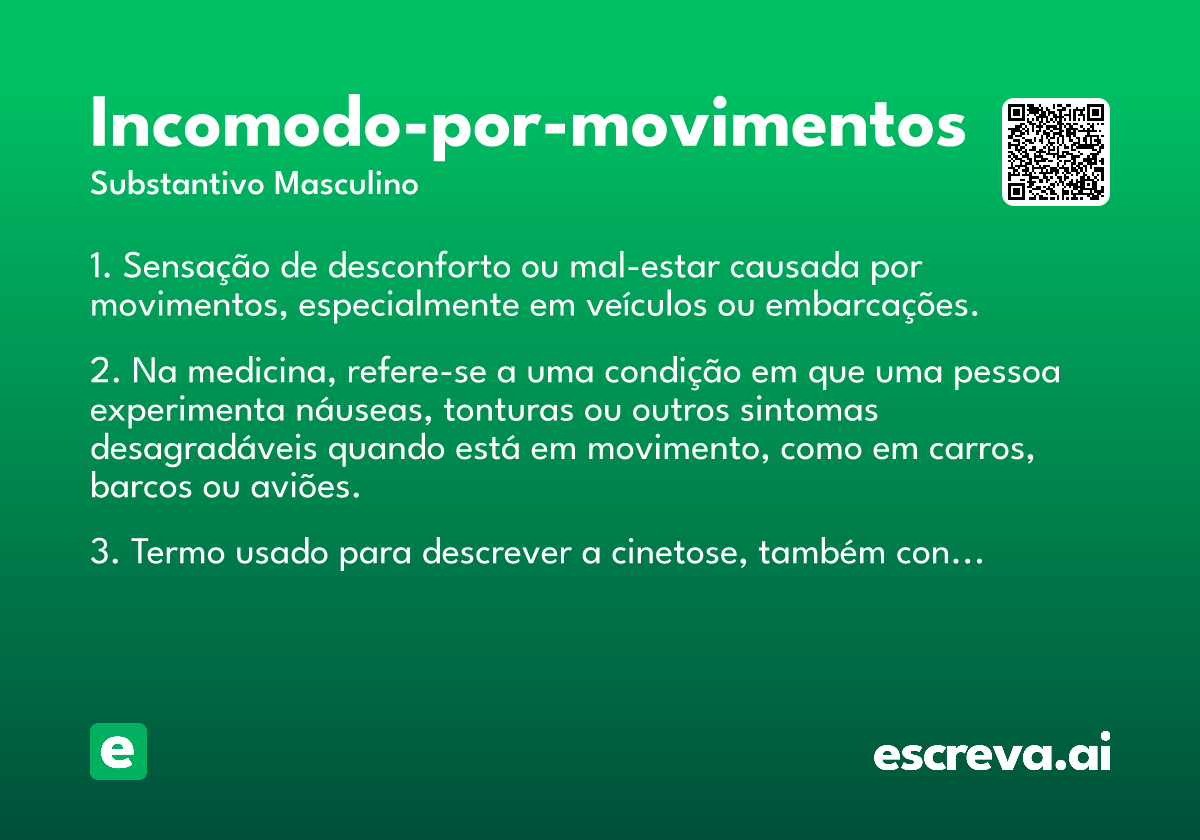 Incomodo-por-movimentos
Substantivo Masculino

1. Sensação de desconforto ou mal-estar causada por movimentos, especialmente em veículos ou embarcações.

2. Na medicina, refere-se a uma condição em que uma pessoa experimenta náuseas, tonturas ou outros sintomas desagradáveis quando está em movimento, como em carros, barcos ou aviões.

3. Termo usado para descrever a cinetose, também con…

e

escreva.ai